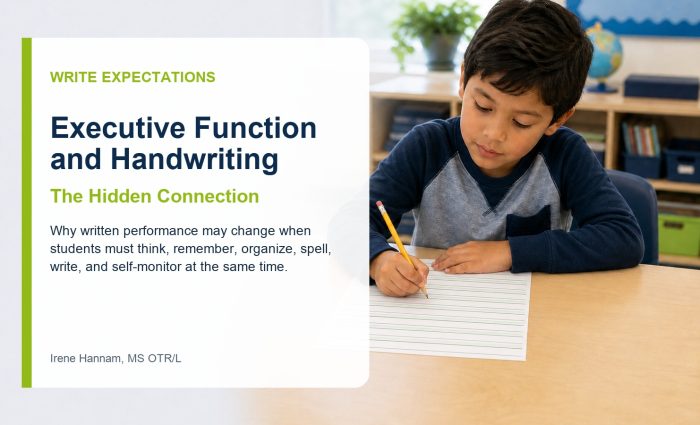 WRITE EXPECTATIONS

Executive Function and Handwriting

The Hidden Connection

Why written performance may change when students must think, remember, organize, spell, write, and self-monitor at the same time.

Irene Hannam, MS OTR/L